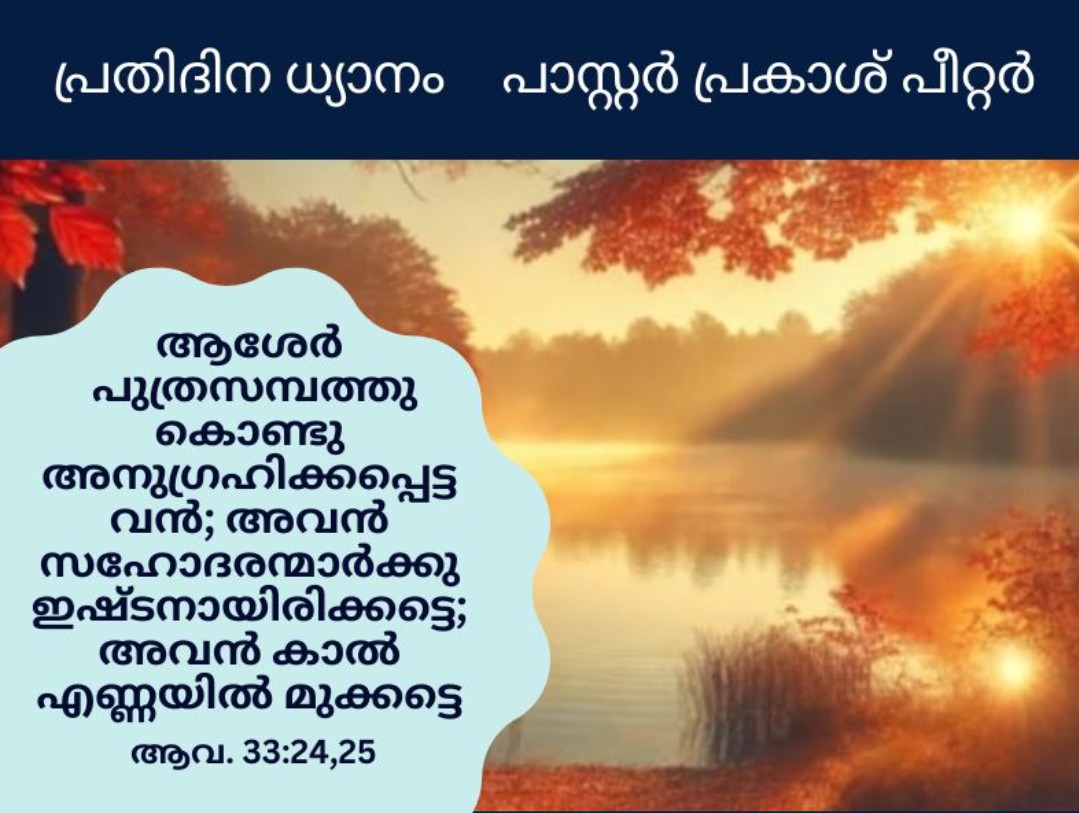 പ്രതിദിന ധ്യാനം പാസ്റ്റർ പ്രകാശ് പീറ്റർ

ആശേർ പുത്രസമ്പത്തു കൊണ്ടു അനുഗ്രഹിക്കപ്പെട്ടവൻ; അവൻ സഹോദരന്മാർക്കു ഇഷ്ടനായിരിക്കട്ടെ; അവൻ കാൽ എണ്ണയിൽ മുക്കട്ടെ

ആവ. 33:24,25